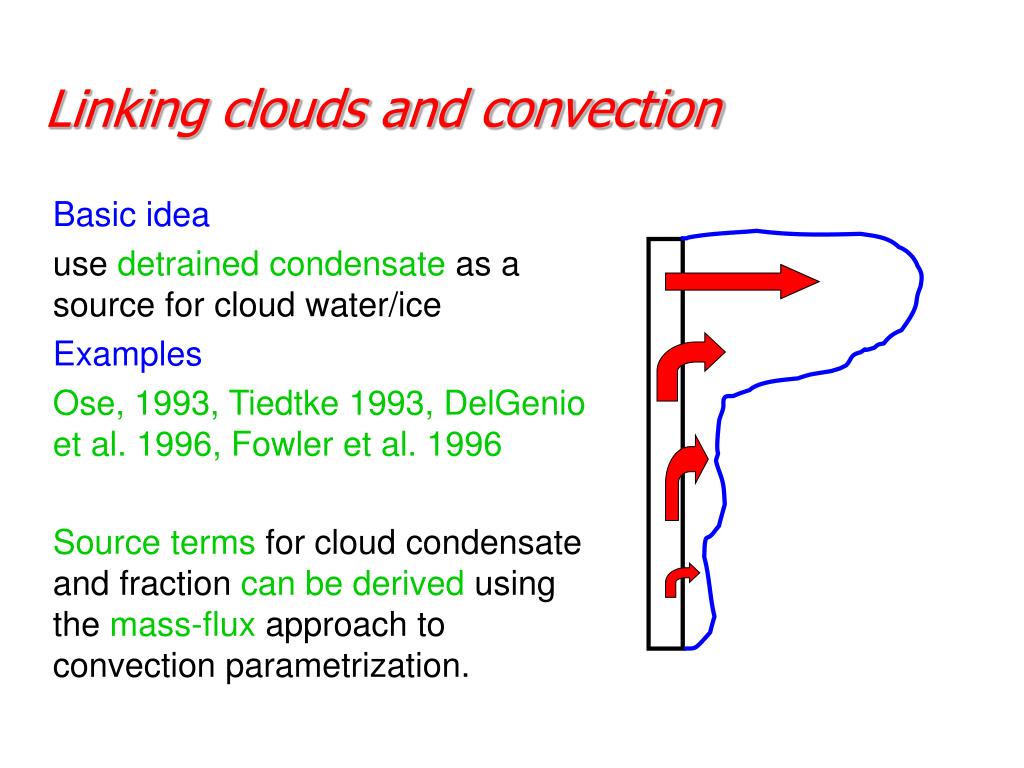 Linking clouds and convection

Basic idea

use detrained condensate as a source for cloud water/ice

Examples

Ose, 1993, Tiedtke 1993, DelGenio et al. 1996, Fowler et al. 1996

Source terms for cloud condensate and fraction can be derived using the mass-flux approach to convection parametrization.